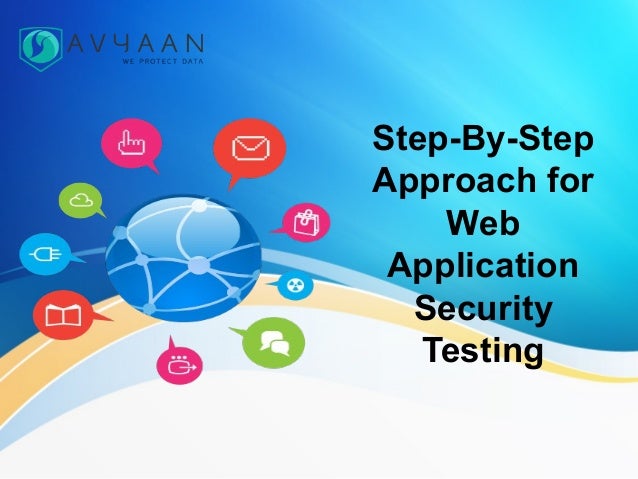 AVYAAN
WE PROTECT DATA

Step-By-Step Approach for Web Application Security Testing